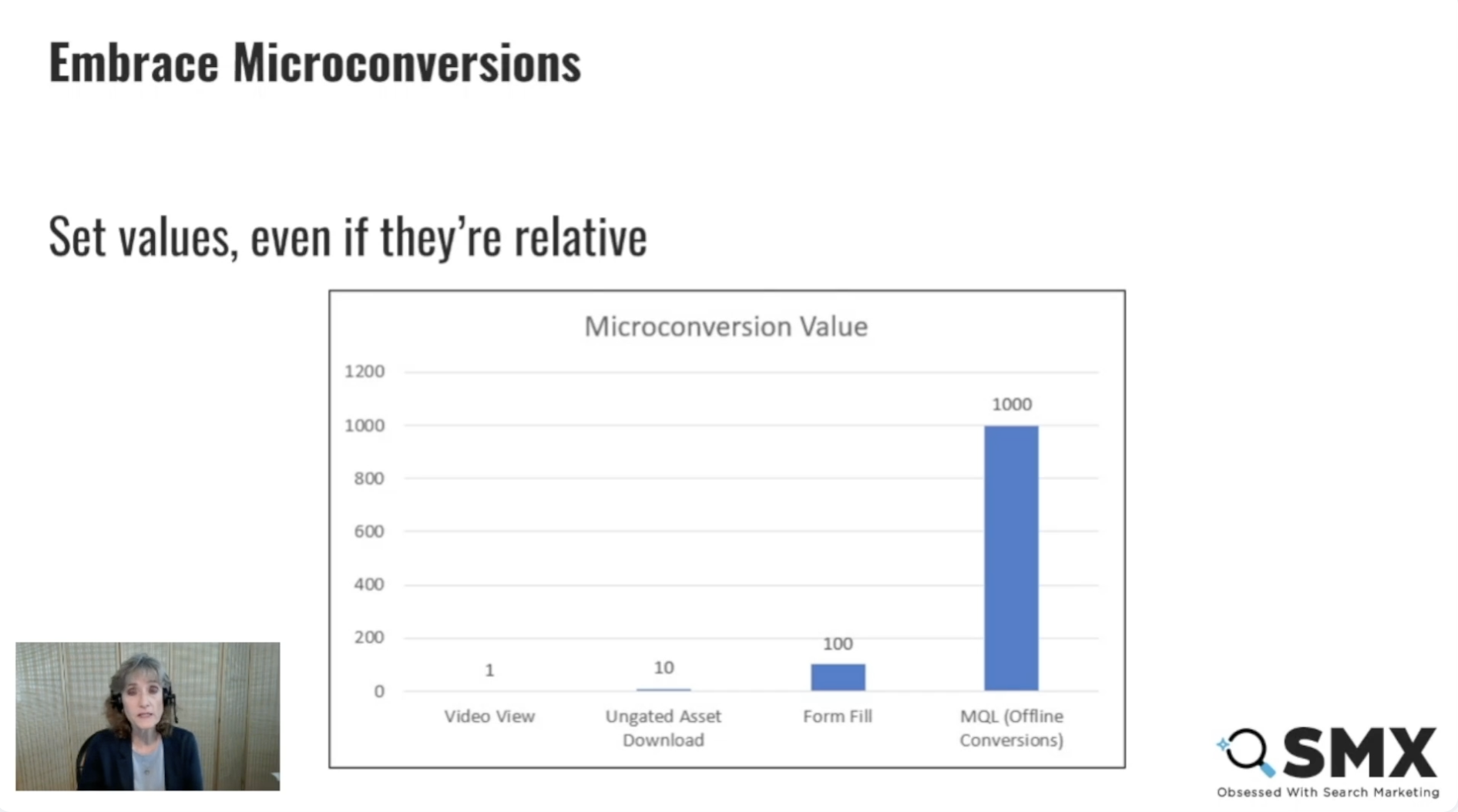 Embrace Microconversions

Set values, even if they're relative

Microconversion Value

1200
1000
800
600
400
200
0

1
10
100
1000

Video View
Ungated Asset Download
Form Fill
MQL (Offline Conversions)

SMX
Obsessed With Search Marketing